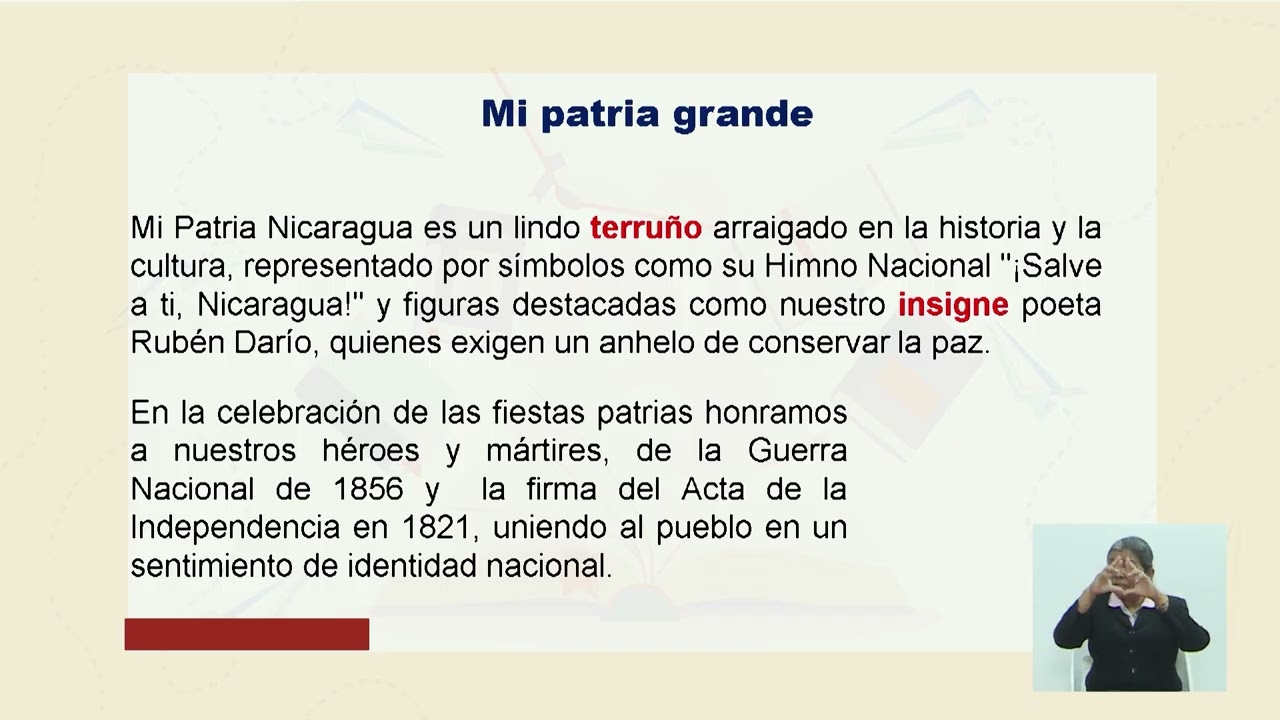 Mi patria grande

Mi Patria Nicaragua es un lindo terruño arraigado en la historia y la cultura, representado por símbolos como su Himno Nacional "¡Salve a ti, Nicaragua!" y figuras destacadas como nuestro insigne poeta Rubén Darío, quienes exigen un anhelo de conservar la paz.

En la celebración de las fiestas patrias honramos a nuestros héroes y mártires, de la Guerra Nacional de 1856 y la firma del Acta de la Independencia en 1821, uniendo al pueblo en un sentimiento de identidad nacional.